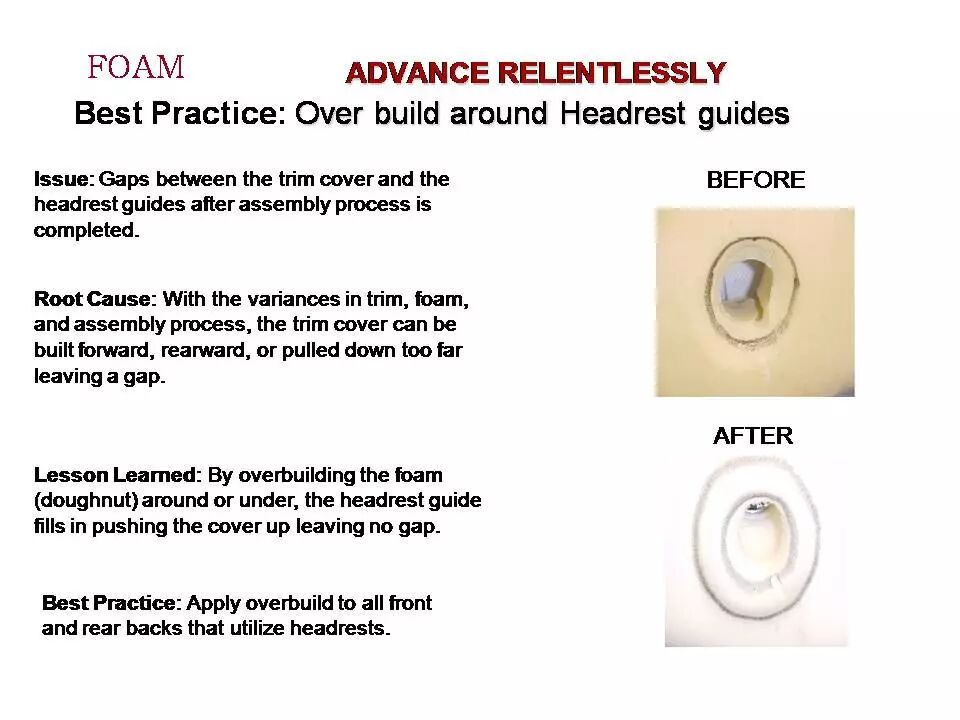 FOAM

ADVANCE RELENTLESSLY

Best Practice: Over build around Headrest guides

Issue: Gaps between the trim cover and the headrest guides after assembly process is completed.

Root Cause: With the variances in trim, foam, and assembly process, the trim cover can be built forward, rearward, or pulled down too far leaving a gap.

Lesson Learned: By overbuilding the foam (doughnut) around or under, the headrest guide fills in pushing the cover up leaving no gap.

Best Practice: Apply overbuild to all front and rear backs that utilize headrests.

BEFORE

AFTER